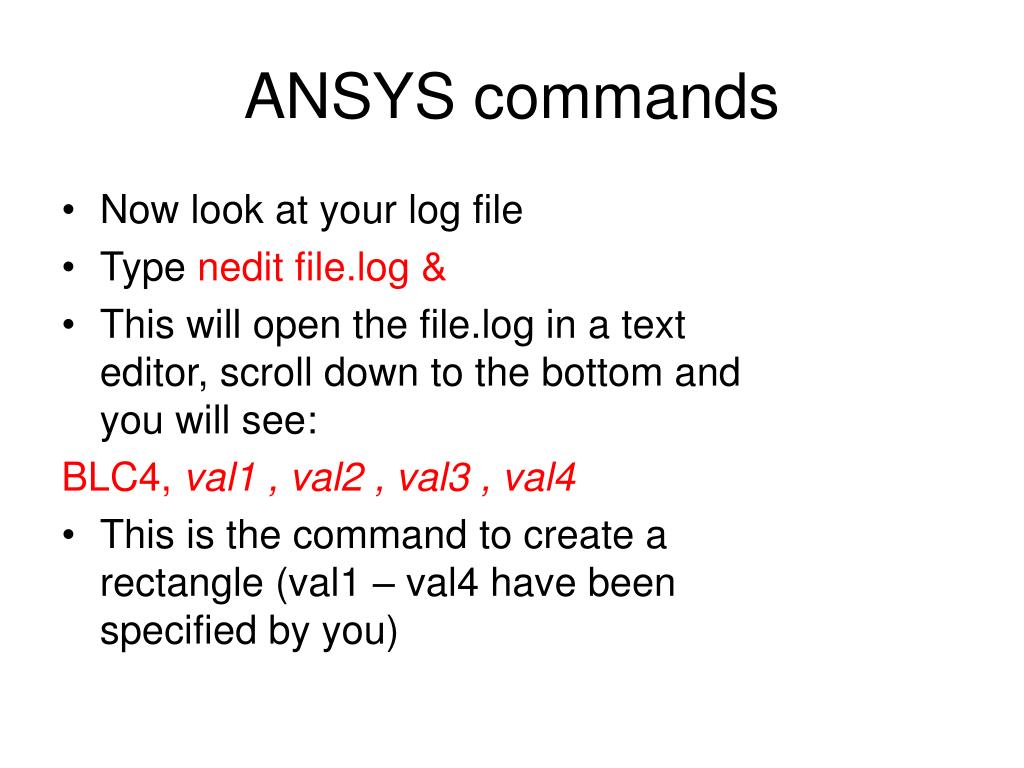 ANSYS commands

• Now look at your log file
• Type nedit file.log &
• This will open the file.log in a text editor, scroll down to the bottom and you will see:

BLC4, val1 , val2 , val3 , val4

• This is the command to create a rectangle (val1 – val4 have been specified by you)